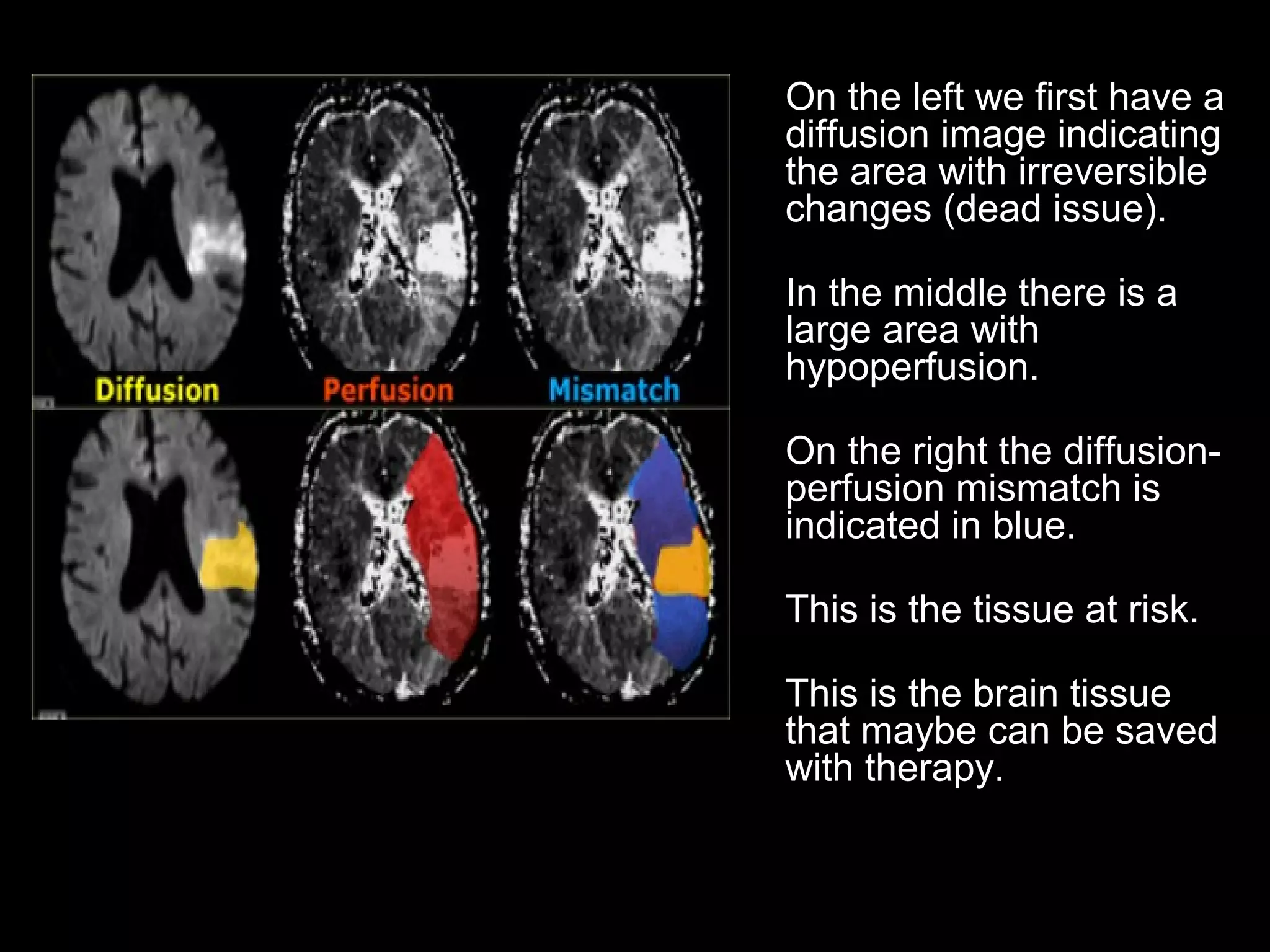 Diffusion
Perfusion
Mismatch

On the left we first have a diffusion image indicating the area with irreversible changes (dead issue).

In the middle there is a large area with hypoperfusion.

On the right the diffusion-perfusion mismatch is indicated in blue.

This is the tissue at risk.

This is the brain tissue that maybe can be saved with therapy.